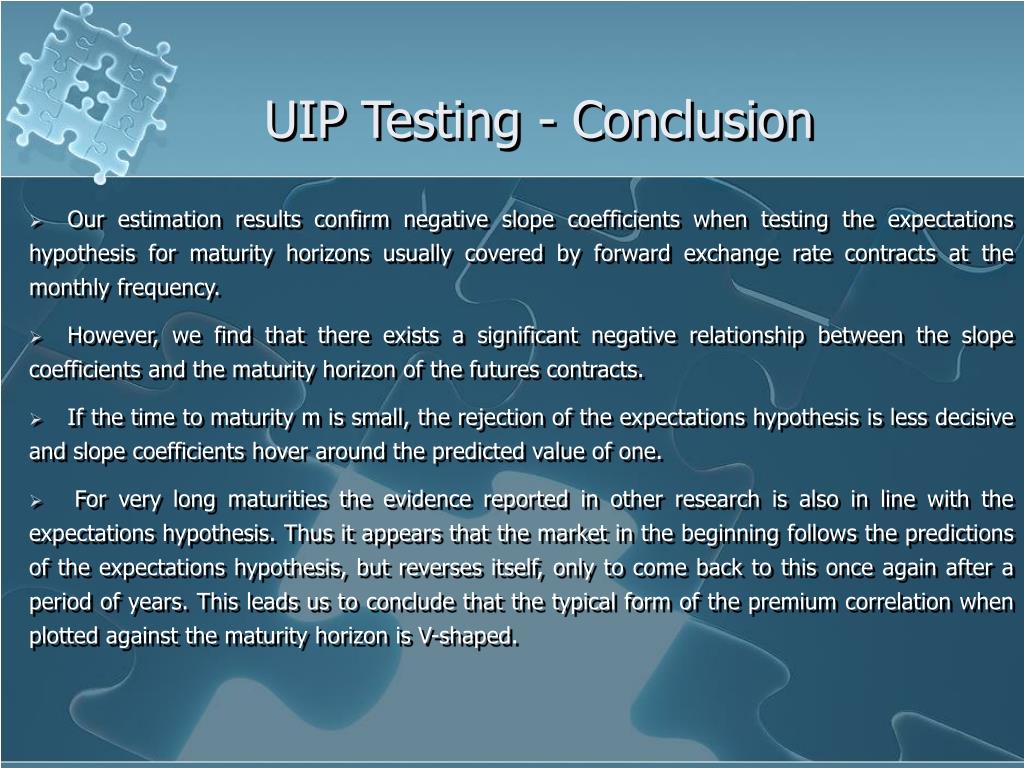 UIP Testing - Conclusion

➢ Our estimation results confirm negative slope coefficients when testing the expectations hypothesis for maturity horizons usually covered by forward exchange rate contracts at the monthly frequency.

➢ However, we find that there exists a significant negative relationship between the slope coefficients and the maturity horizon of the futures contracts.

➢ If the time to maturity m is small, the rejection of the expectations hypothesis is less decisive and slope coefficients hover around the predicted value of one.

➢ For very long maturities the evidence reported in other research is also in line with the expectations hypothesis. Thus it appears that the market in the beginning follows the predictions of the expectations hypothesis, but reverses itself, only to come back to this once again after a period of years. This leads us to conclude that the typical form of the premium correlation when plotted against the maturity horizon is V-shaped.